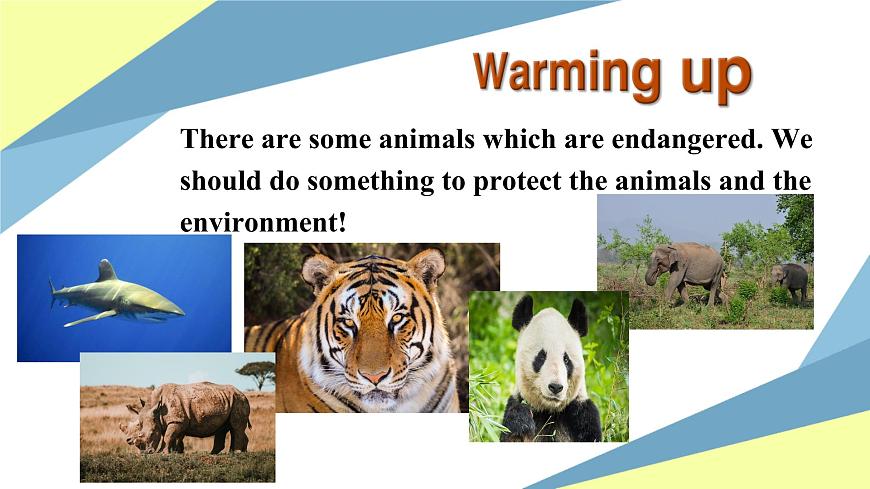 Warming up

There are some animals which are endangered. We should do something to protect the animals and the environment!